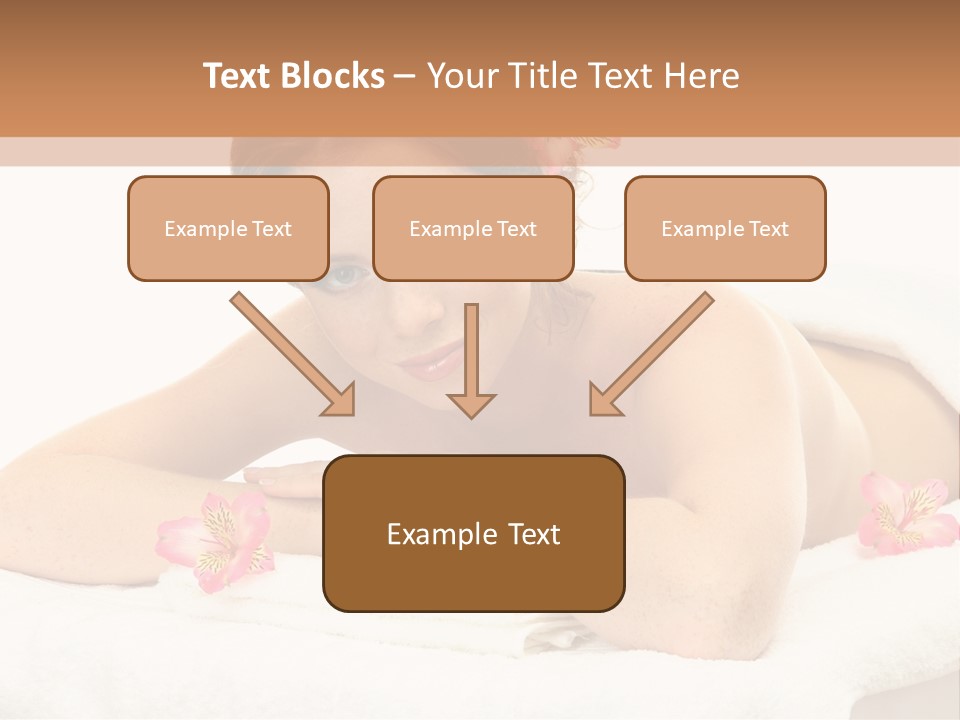 Text Blocks – Your Title Text Here

Example Text

Example Text

Example Text

Example Text